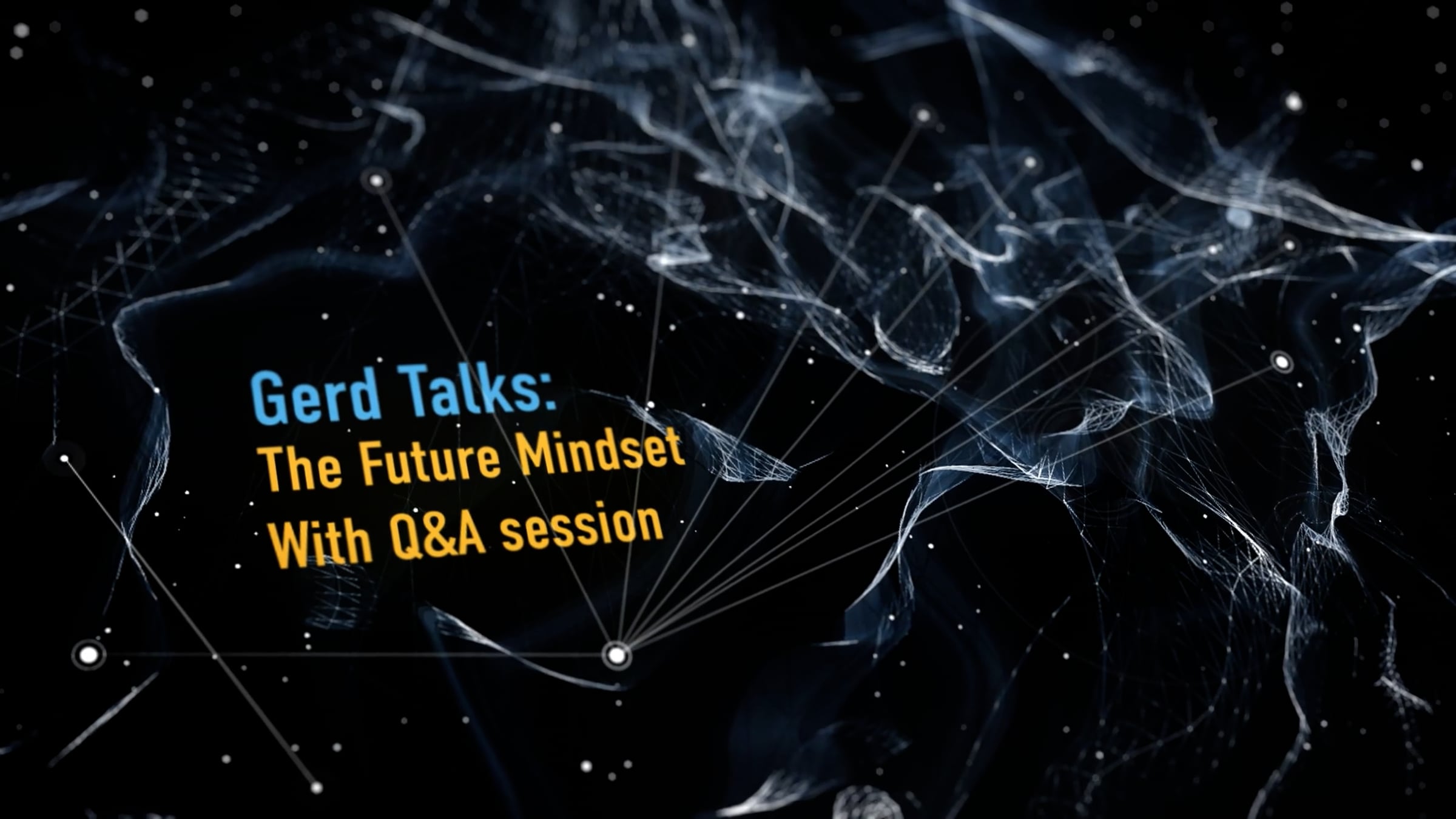 Gerd Talks:
The Future Mindset
With Q&A session